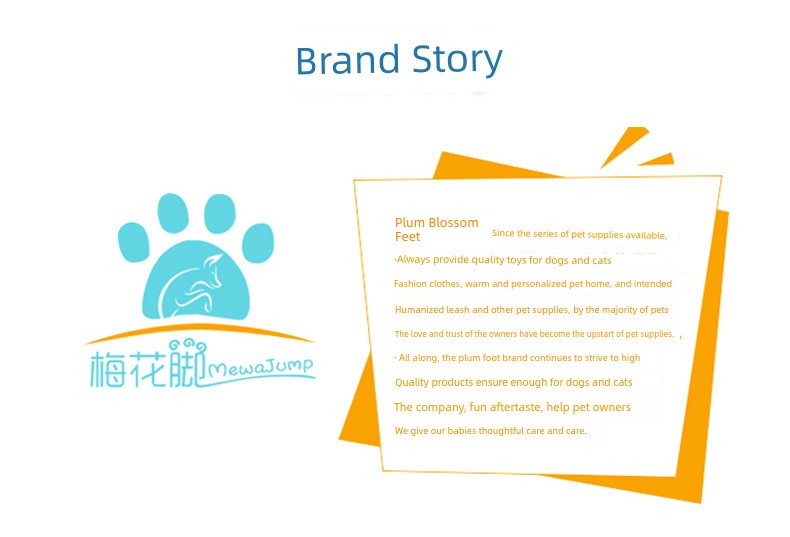 Brand Story

梅花脚 MewaJump

Plum Blossom Feet

Since the series of pet supplies available,

·Always provide quality toys for dogs and cats

Fashion clothes, warm and personalized pet home, and intended

Humanized leash and other pet supplies, by the majority of pets

The love and trust of the owners have become the upstart of pet supplies.

· All along, the plum foot brand continues to strive to high

Quality products ensure enough for dogs and cats

The company, fun aftertaste, help pet owners

We give our babies thoughtful care and care.